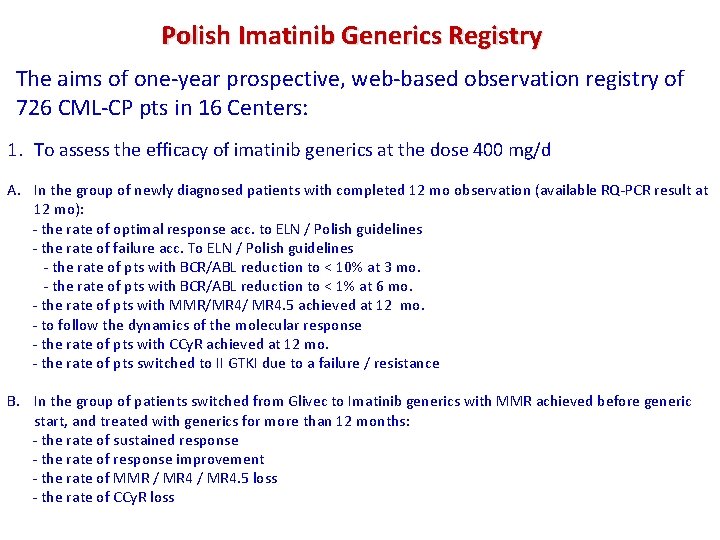 Polish Imatinib Generics Registry

The aims of one-year prospective, web-based observation registry of 726 CML-CP pts in 16 Centers:

1. To assess the efficacy of imatinib generics at the dose 400 mg/d

A. In the group of newly diagnosed patients with completed 12 mo observation (available RQ-PCR result at 12 mo):
- the rate of optimal response acc. to ELN / Polish guidelines
- the rate of failure acc. To ELN / Polish guidelines
- the rate of pts with BCR/ABL reduction to < 10% at 3 mo.
- the rate of pts with BCR/ABL reduction to < 1% at 6 mo.
- the rate of pts with MMR/MR4/ MR4.5 achieved at 12 mo.
- to follow the dynamics of the molecular response
- the rate of pts with CCyR achieved at 12 mo.
- the rate of pts switched to II GTKI due to a failure / resistance

B. In the group of patients switched from Glivec to Imatinib generics with MMR achieved before generic start, and treated with generics for more than 12 months:
- the rate of sustained response
- the rate of response improvement
- the rate of MMR / MR4 / MR4.5 loss
- the rate of CCyR loss